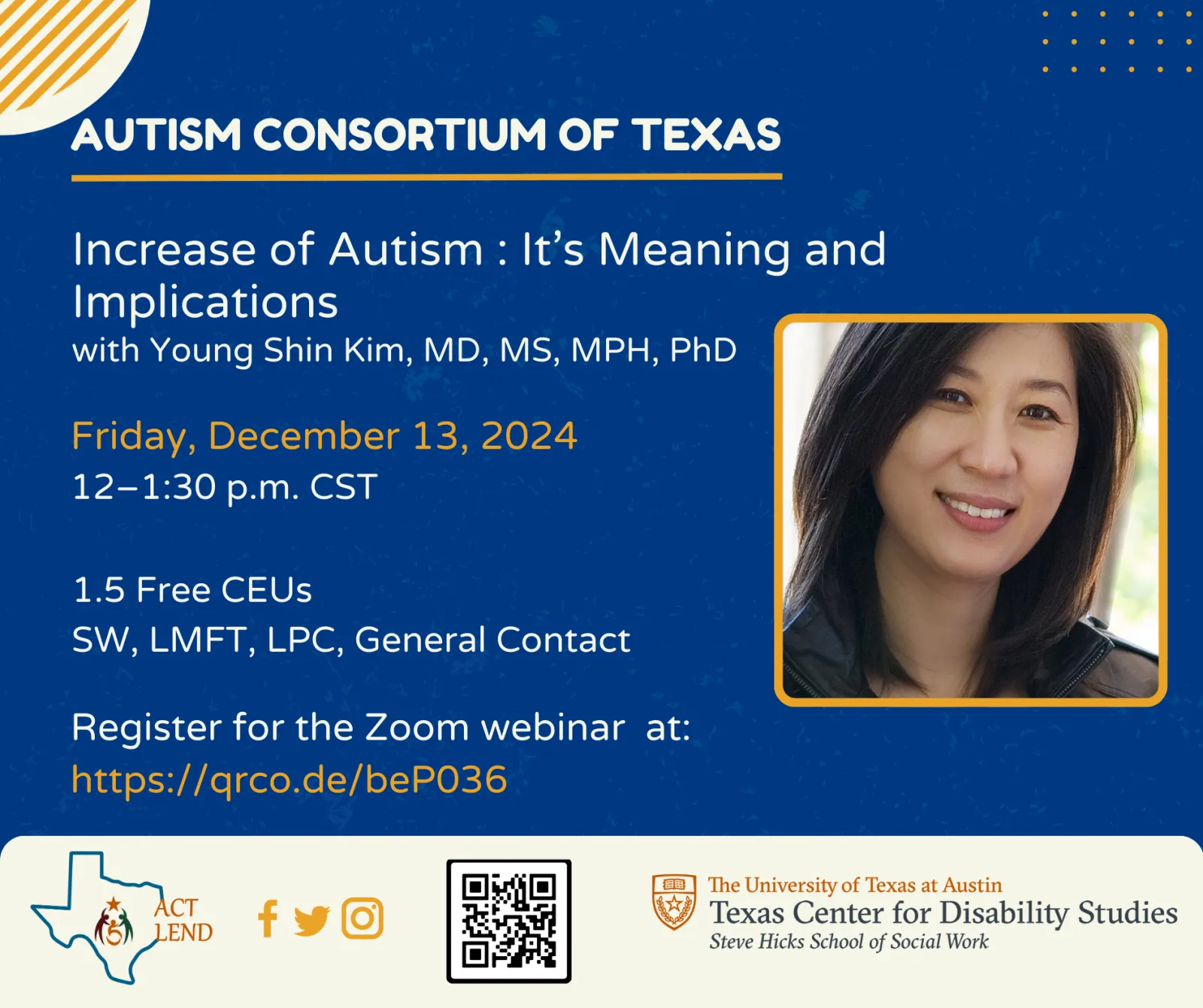 AUTISM CONSORTIUM OF TEXAS

Increase of Autism : It's Meaning and Implications
with Young Shin Kim, MD, MS, MPH, PhD

Friday, December 13, 2024
12–1:30 p.m. CST

1.5 Free CEUs
SW, LMFT, LPC, General Contact

Register for the Zoom webinar at:
https://qrco.de/beP036

ACT LEND

The University of Texas at Austin
Texas Center for Disability Studies
Steve Hicks School of Social Work